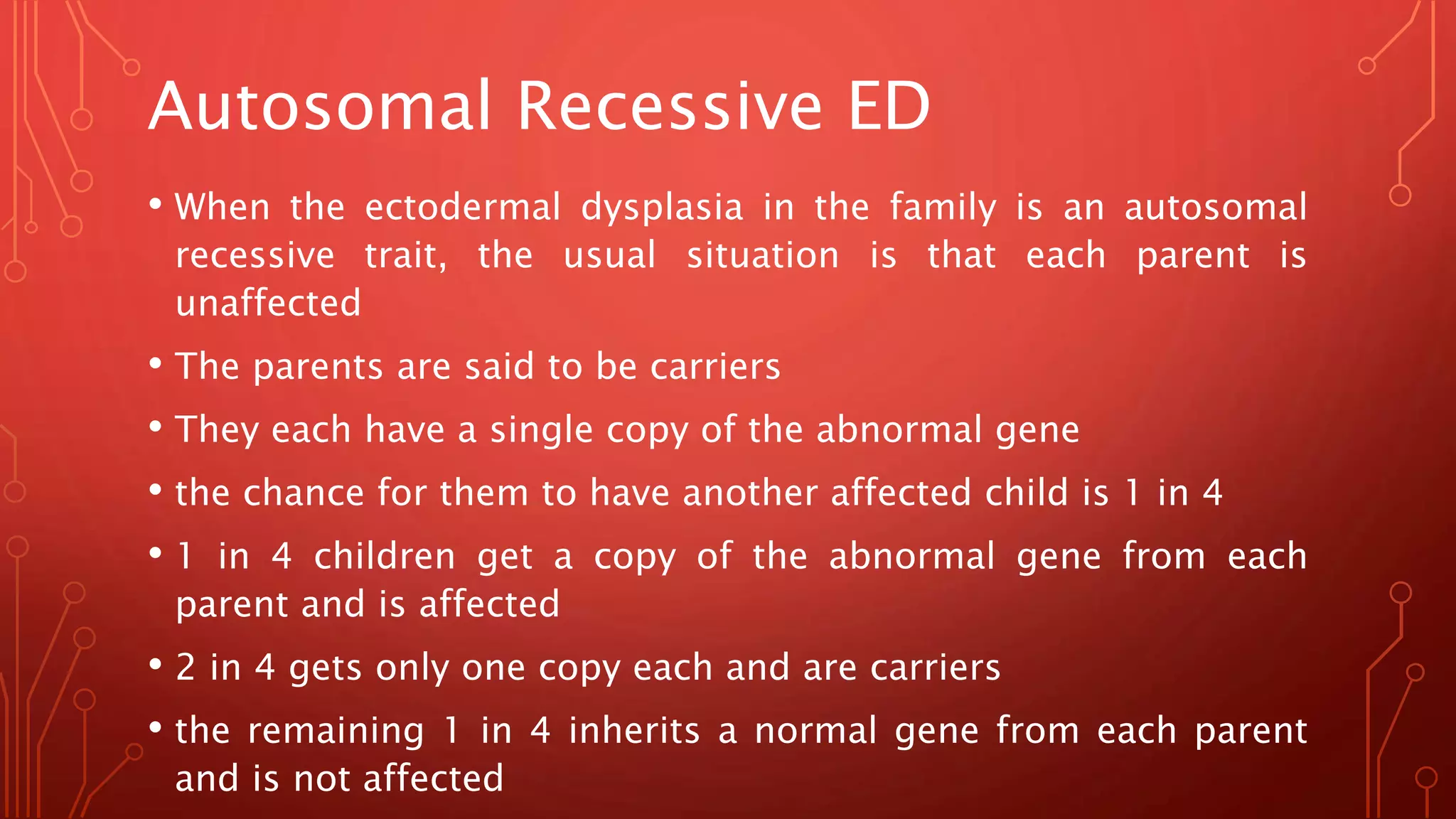 Autosomal Recessive ED

• When the ectodermal dysplasia in the family is an autosomal recessive trait, the usual situation is that each parent is unaffected

• The parents are said to be carriers

• They each have a single copy of the abnormal gene

• the chance for them to have another affected child is 1 in 4

• 1 in 4 children get a copy of the abnormal gene from each parent and is affected

• 2 in 4 gets only one copy each and are carriers

• the remaining 1 in 4 inherits a normal gene from each parent and is not affected